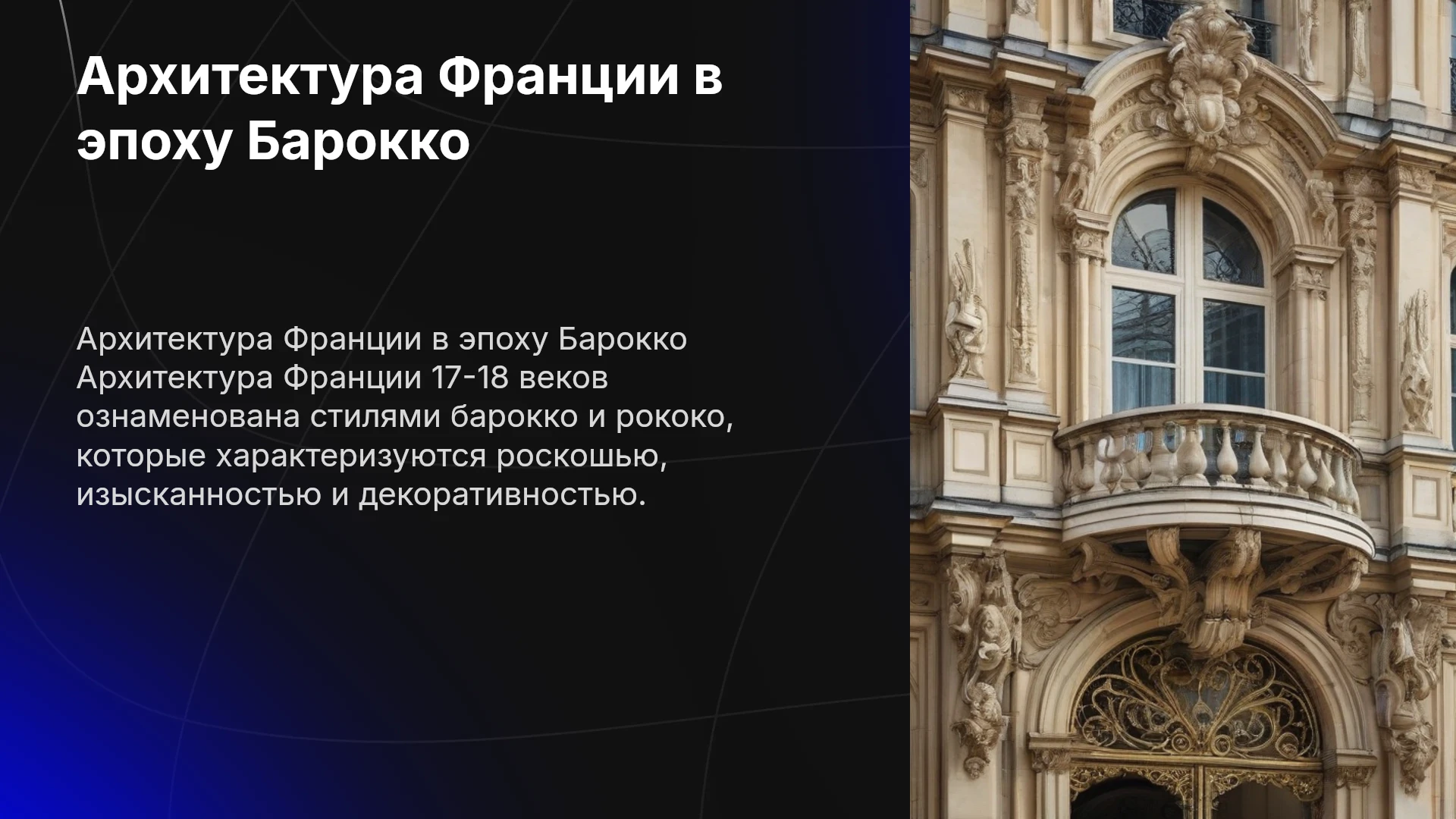 Архитектура Франции в эпоху Барокко

Архитектура Франции в эпоху Барокко Архитектура Франции 17-18 веков ознаменована стилями барокко и рококо, которые характеризуются роскошью, изысканностью и декоративностью.